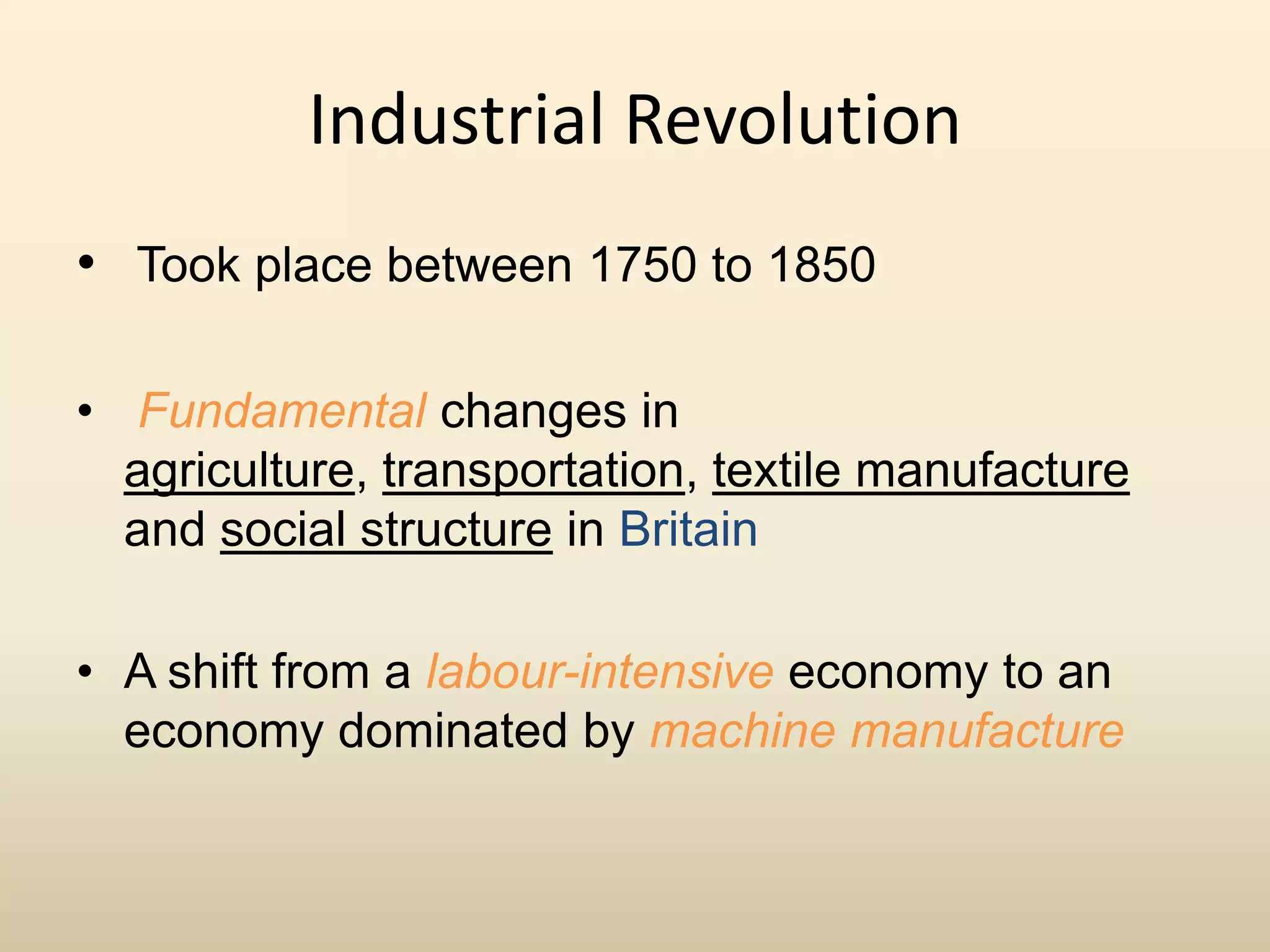 Industrial Revolution

• Took place between 1750 to 1850

• Fundamental changes in agriculture, transportation, textile manufacture and social structure in Britain

• A shift from a labour-intensive economy to an economy dominated by machine manufacture